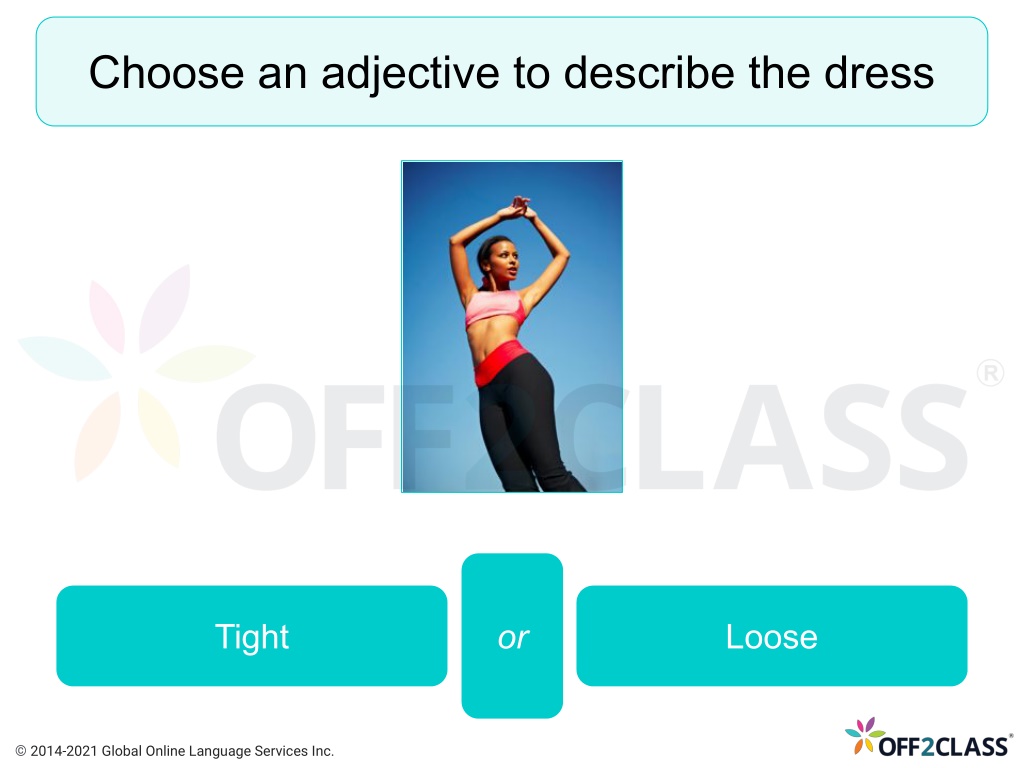 Choose an adjective to describe the dress

OFF2CLASS®

Tight

or

Loose

© 2014-2021 Global Online Language Services Inc.

OFF2CLASS®